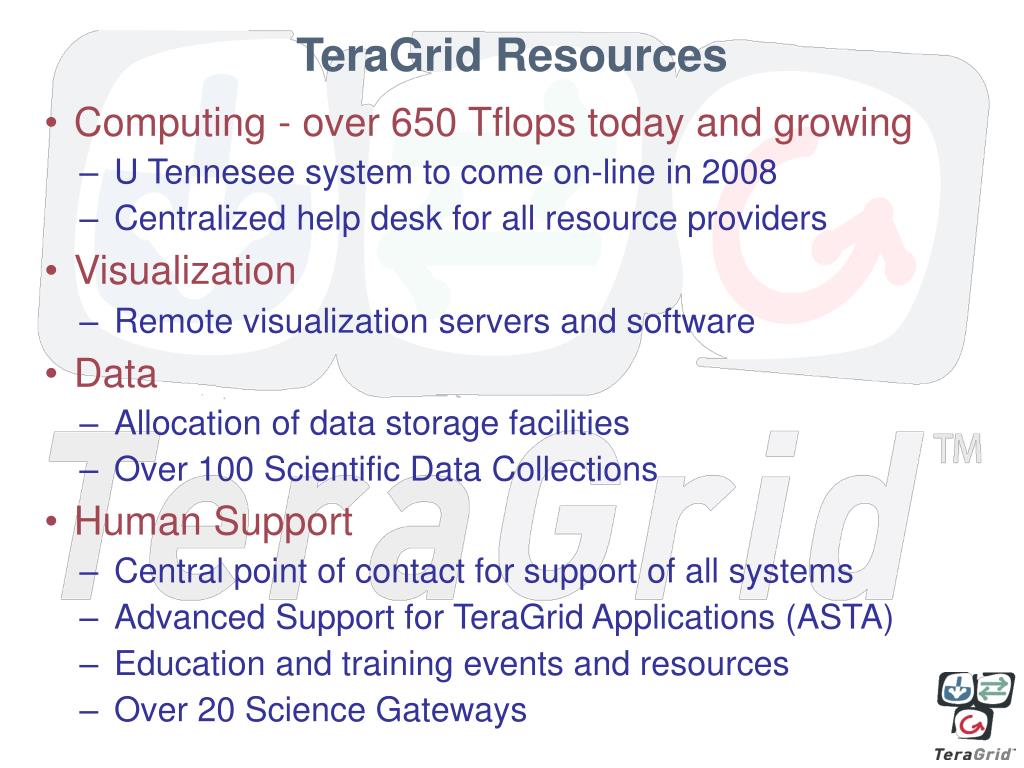 TeraGrid Resources

• Computing - over 650 Tflops today and growing
– U Tennesee system to come on-line in 2008
– Centralized help desk for all resource providers

• Visualization
– Remote visualization servers and software

• Data
– Allocation of data storage facilities
– Over 100 Scientific Data Collections

• Human Support
– Central point of contact for support of all systems
– Advanced Support for TeraGrid Applications (ASTA)
– Education and training events and resources
– Over 20 Science Gateways

TeraGrid™

TeraGrid™